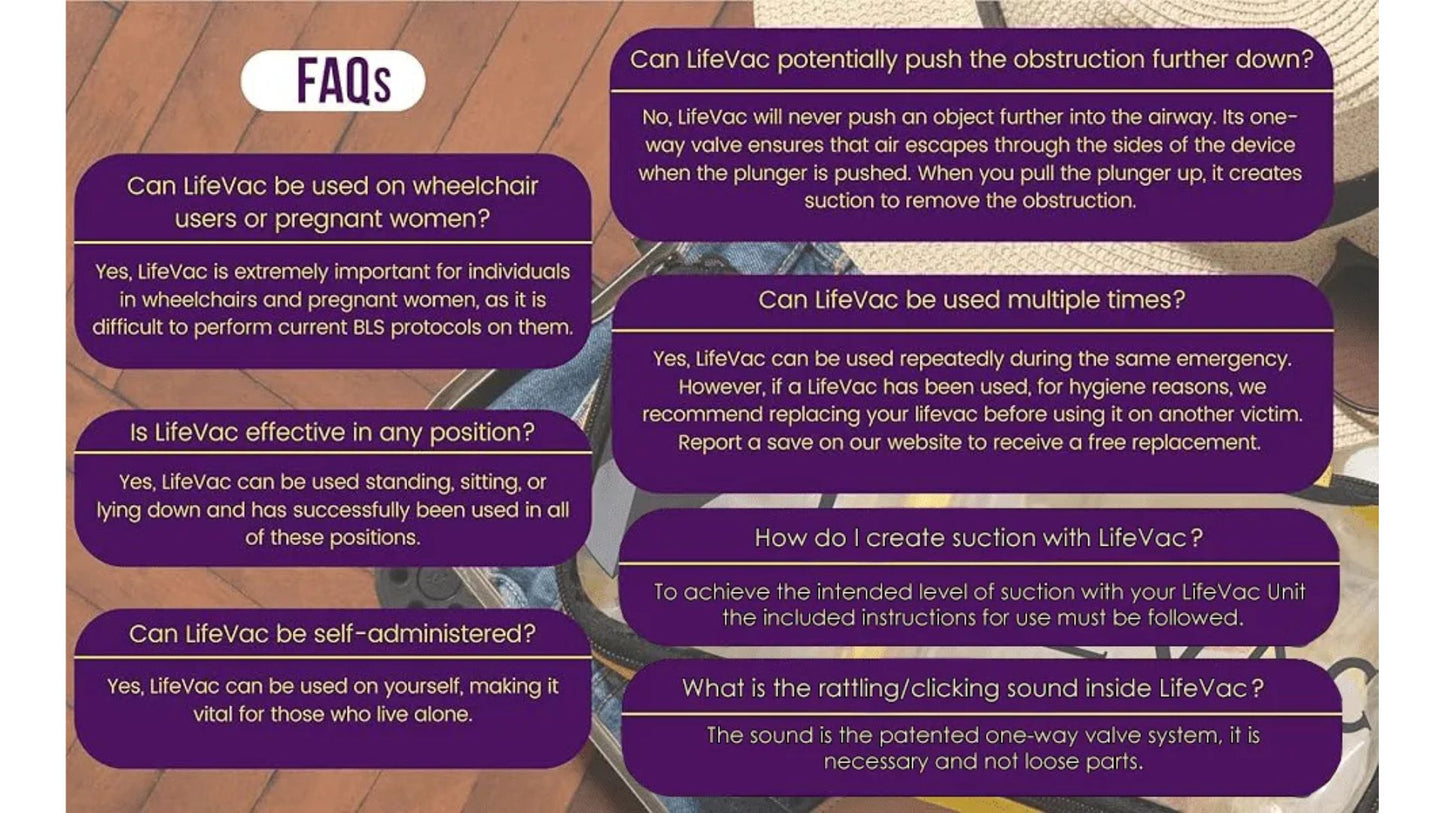 FAQs

Can LifeVac be used on wheelchair users or pregnant women?

Yes, LifeVac is extremely important for individuals in wheelchairs and pregnant women, as it is difficult to perform current BLS protocols on them.

Is LifeVac effective in any position?

Yes, LifeVac can be used standing, sitting, or lying down and has successfully been used in all of these positions.

Can LifeVac be self-administered?

Yes, LifeVac can be used on yourself, making it vital for those who live alone.

Can LifeVac potentially push the obstruction further down?

No, LifeVac will never push an object further into the airway. Its one-way valve ensures that air escapes through the sides of the device when the plunger is pushed. When you pull the plunger up, it creates suction to remove the obstruction.

Can LifeVac be used multiple times?

Yes, LifeVac can be used repeatedly during the same emergency. However, if a LifeVac has been used, for hygiene reasons, we recommend replacing your lifevac before using it on another victim. Report a save on our website to receive a free replacement.

How do I create suction with LifeVac?

To achieve the intended level of suction with your LifeVac Unit the included instructions for use must be followed.

What is the rattling/clicking sound inside LifeVac?

The sound is the patented one-way valve system, it is necessary and not loose parts.